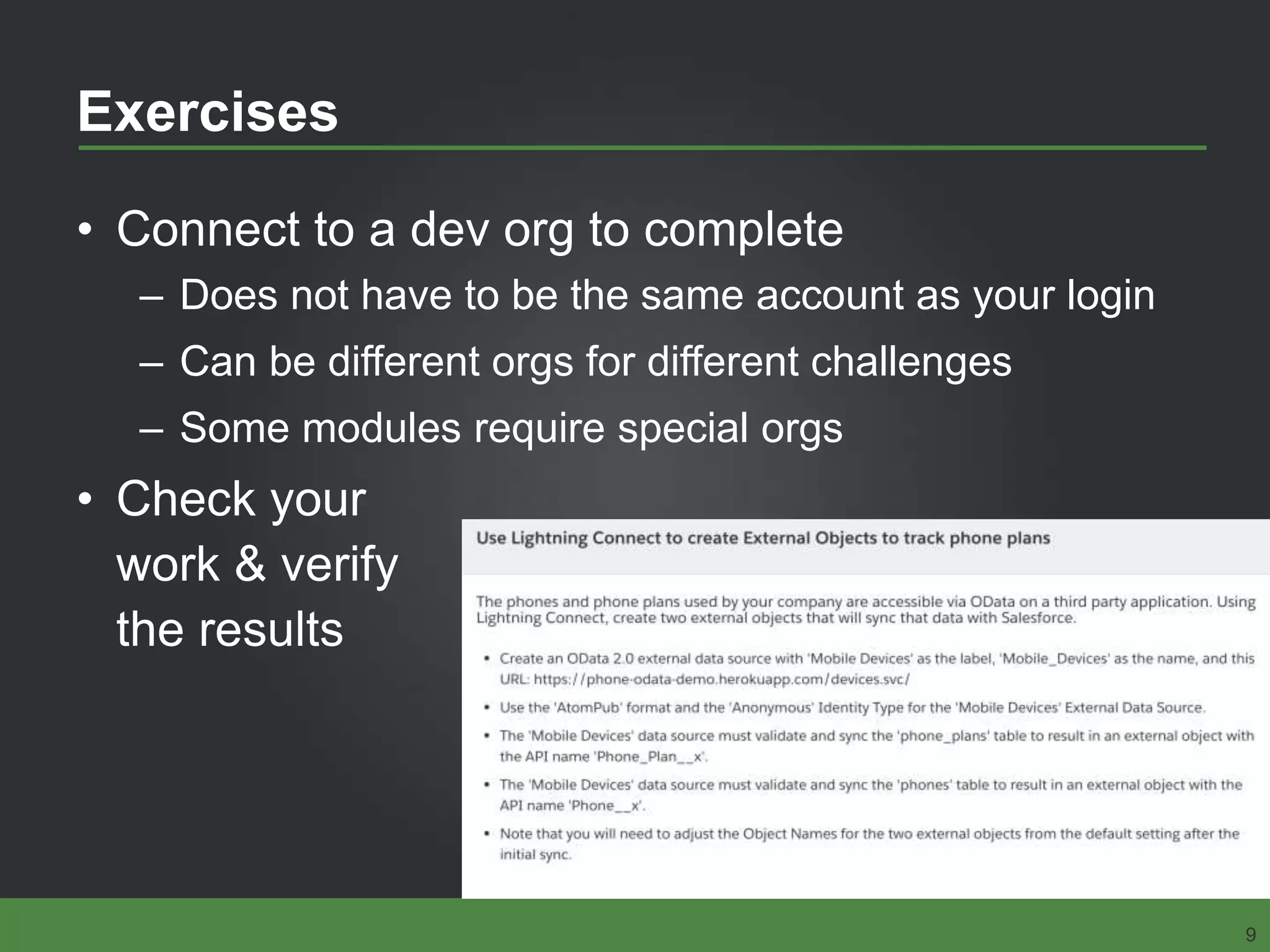 Exercises

• Connect to a dev org to complete
– Does not have to be the same account as your login
– Can be different orgs for different challenges
– Some modules require special orgs

• Check your work & verify the results

Use Lightning Connect to create External Objects to track phone plans

The phones and phone plans used by your company are accessible via OData on a third party application. Using Lightning Connect, create two external objects that will sync that data with Salesforce.

• Create an OData 2.0 external data source with 'Mobile Devices' as the label, 'Mobile_Devices' as the name, and this URL: https://phone-odata-demo.herokuapp.com/devices.svc/
• Use the 'AtomPub' format and the 'Anonymous' Identity Type for the 'Mobile Devices' External Data Source.
• The 'Mobile Devices' data source must validate and sync the 'phone_plans' table to result in an external object with the API name 'Phone_Plan__x'.
• The 'Mobile Devices' data source must validate and sync the 'phones' table to result in an external object with the API name 'Phone__x'.
• Note that you will need to adjust the Object Names for the two external objects from the default setting after the initial sync.

9